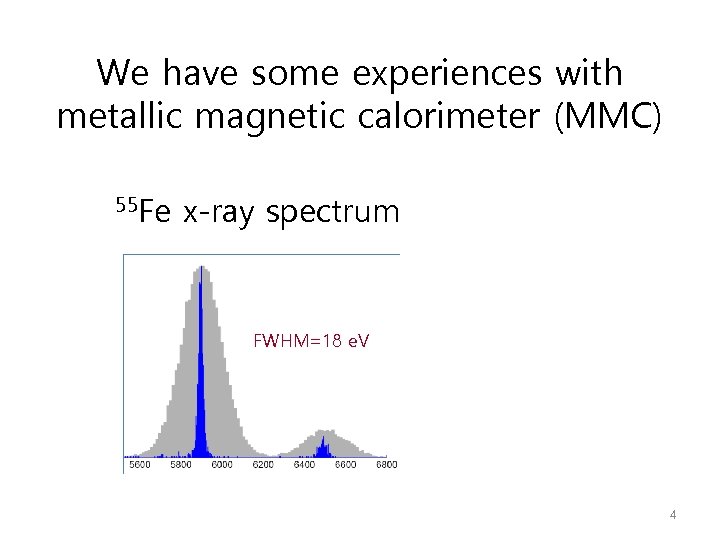 We have some experiences with metallic magnetic calorimeter (MMC)

$^{55}$Fe x-ray spectrum

FWHM=18 eV

5600 5800 6000 6200 6400 6600 6800

4